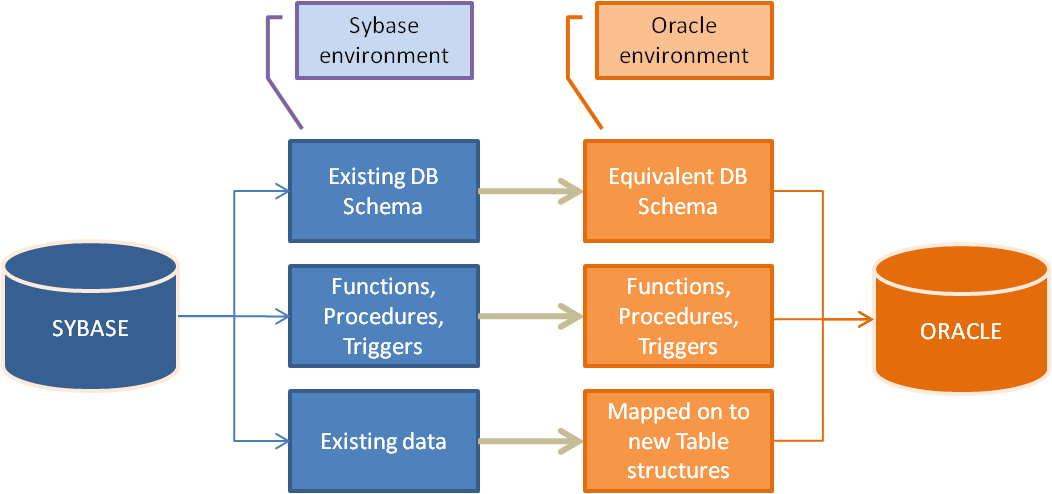 Sybase environment

Oracle environment

SYBASE

Existing DB Schema

Functions, Procedures, Triggers

Existing data

Equivalent DB Schema

Functions, Procedures, Triggers

Mapped on to new Table structures

ORACLE